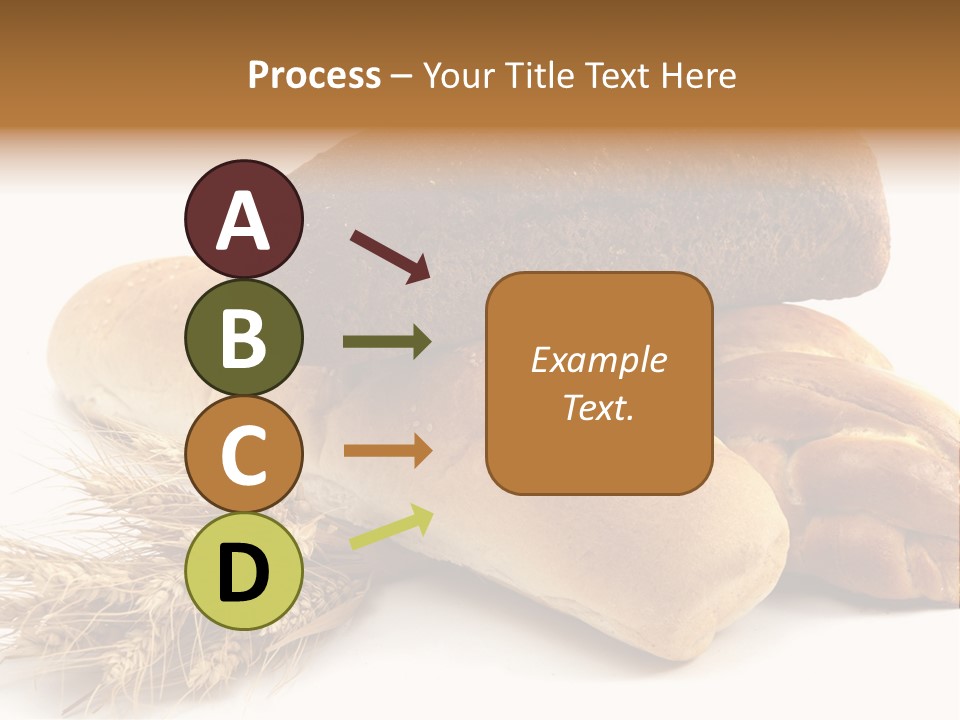 Process – Your Title Text Here

A

B

C

D

Example Text.